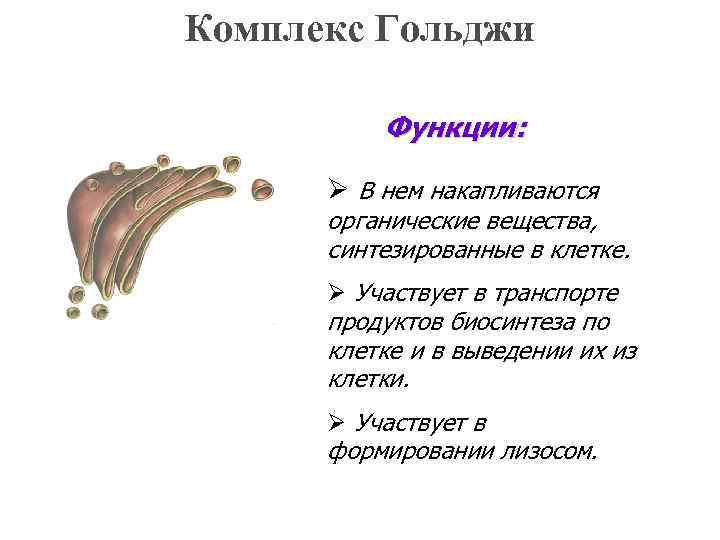 Комплекс Гольджи

Функции:

➢ В нем накапливаются органические вещества, синтезированные в клетке.

➢ Участвует в транспорте продуктов биосинтеза по клетке и в выведении их из клетки.

➢ Участвует в формировании лизосом.